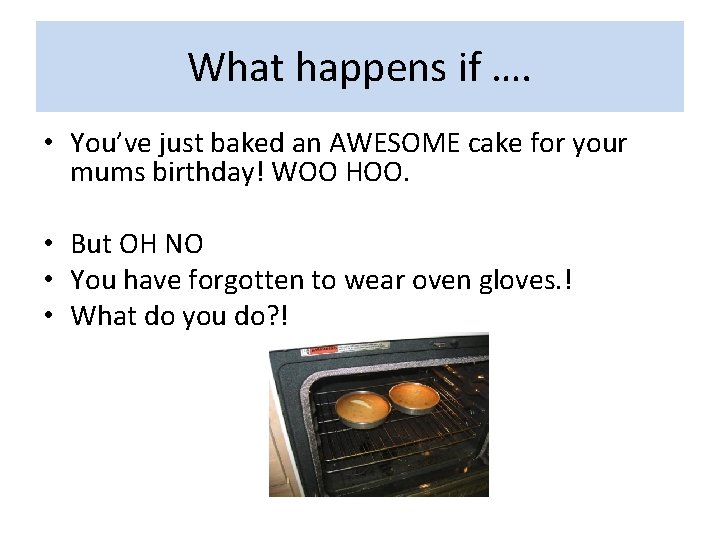 What happens if ….

• You've just baked an AWESOME cake for your mums birthday! WOO HOO.

• But OH NO
• You have forgotten to wear oven gloves.!
• What do you do?!